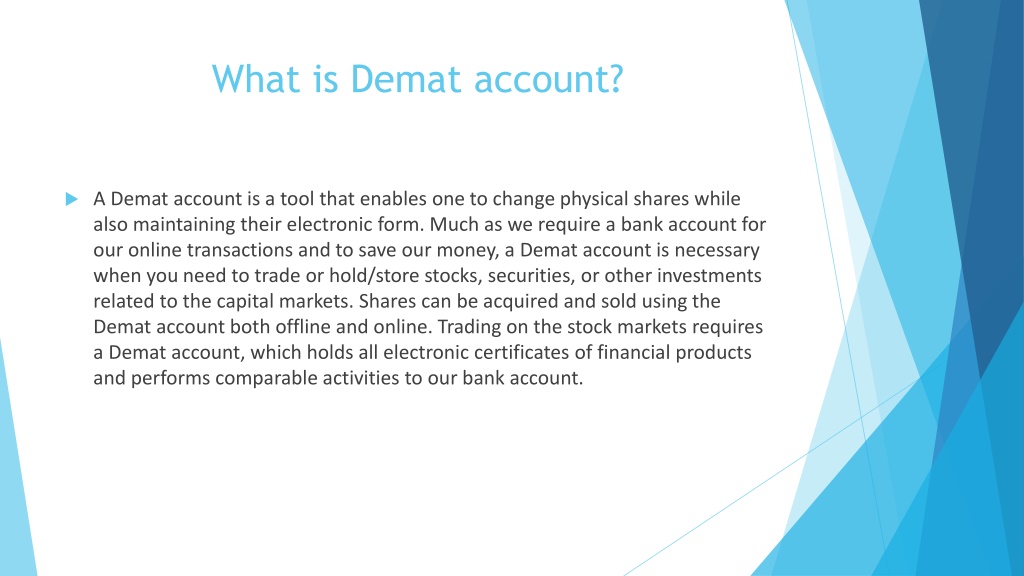 What is Demat account?

A Demat account is a tool that enables one to change physical shares while also maintaining their electronic form. Much as we require a bank account for our online transactions and to save our money, a Demat account is necessary when you need to trade or hold/store stocks, securities, or other investments related to the capital markets. Shares can be acquired and sold using the Demat account both offline and online. Trading on the stock markets requires a Demat account, which holds all electronic certificates of financial products and performs comparable activities to our bank account.